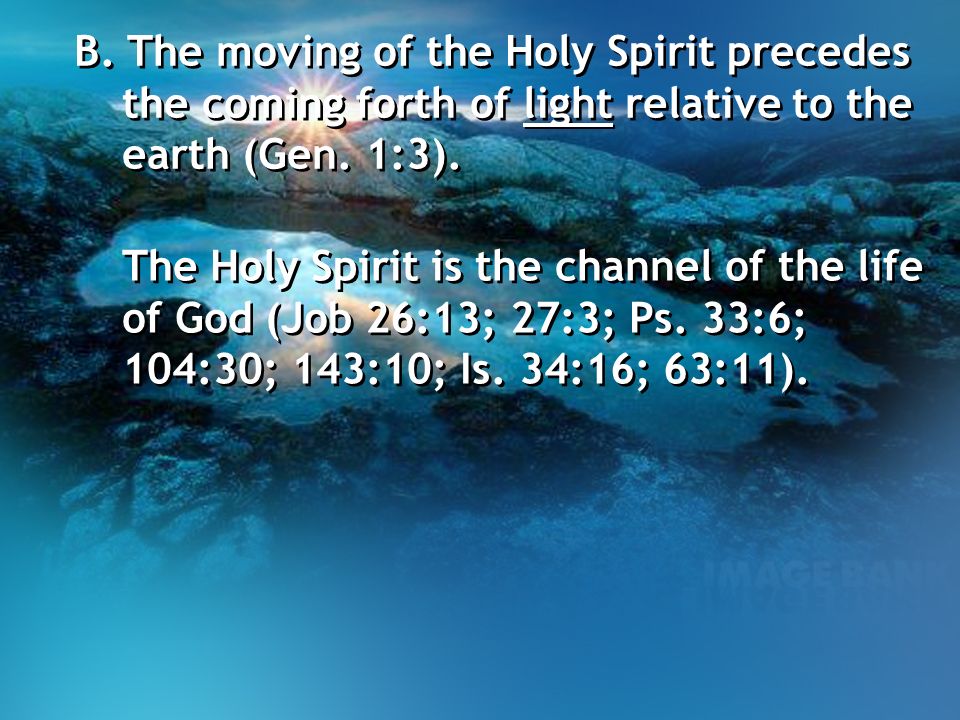 B. The moving of the Holy Spirit precedes the coming forth of light relative to the earth (Gen. 1:3).

The Holy Spirit is the channel of the life of God (Job 26:13; 27:3; Ps. 33:6; 104:30; 143:10; Is. 34:16; 63:11).

IMAGE BAN